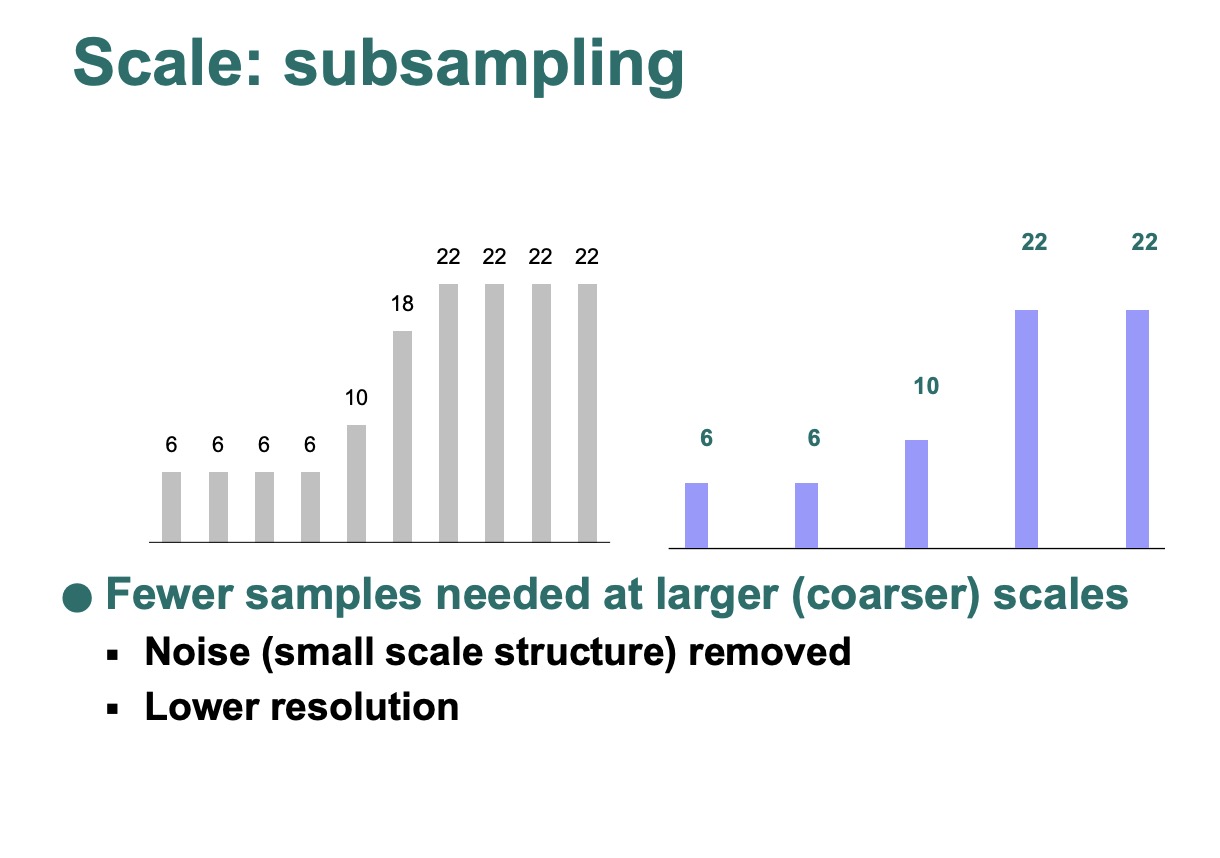 Scale: subsampling

6 6 6 6 10 18 22 22 22 22

6 6 10 22 22

● Fewer samples needed at larger (coarser) scales
▪ Noise (small scale structure) removed
▪ Lower resolution